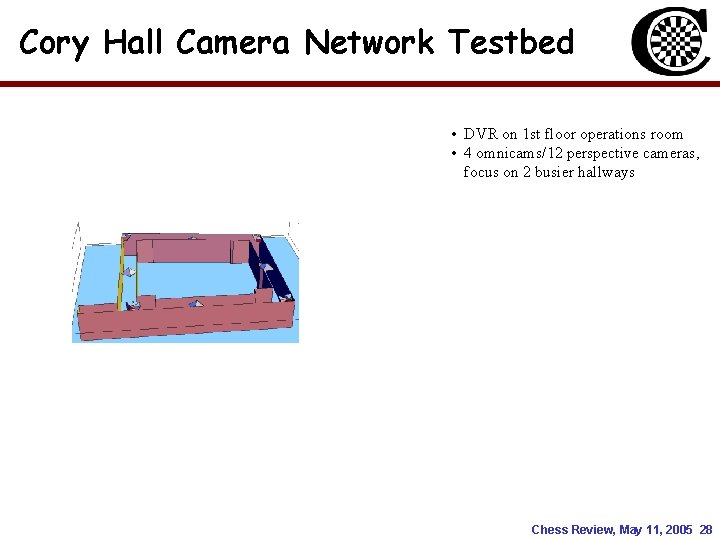 Cory Hall Camera Network Testbed

• DVR on 1st floor operations room
• 4 omnicams/12 perspective cameras, focus on 2 busier hallways

Chess Review, May 11, 2005 28